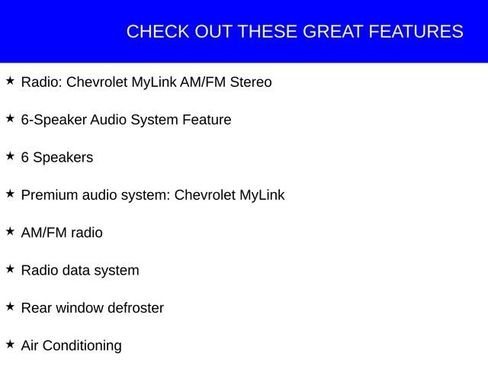 CHECK OUT THESE GREAT FEATURES

★ Radio: Chevrolet MyLink AM/FM Stereo

★ 6-Speaker Audio System Feature

★ 6 Speakers

★ Premium audio system: Chevrolet MyLink

★ AM/FM radio

★ Radio data system

★ Rear window defroster

★ Air Conditioning